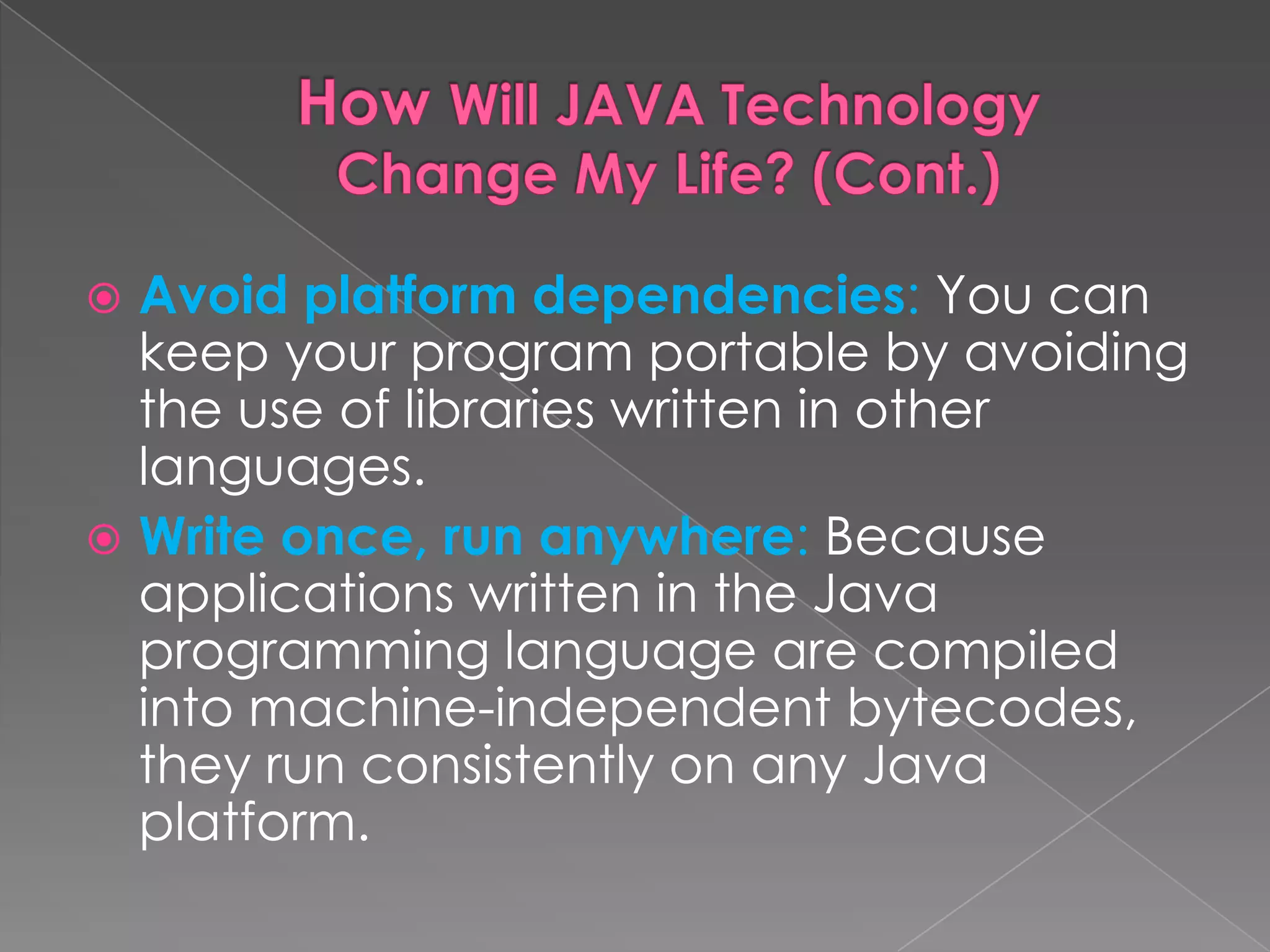 How Will JAVA Technology Change My Life? (Cont.)

Avoid platform dependencies: You can keep your program portable by avoiding the use of libraries written in other languages.

Write once, run anywhere: Because applications written in the Java programming language are compiled into machine-independent bytecodes, they run consistently on any Java platform.